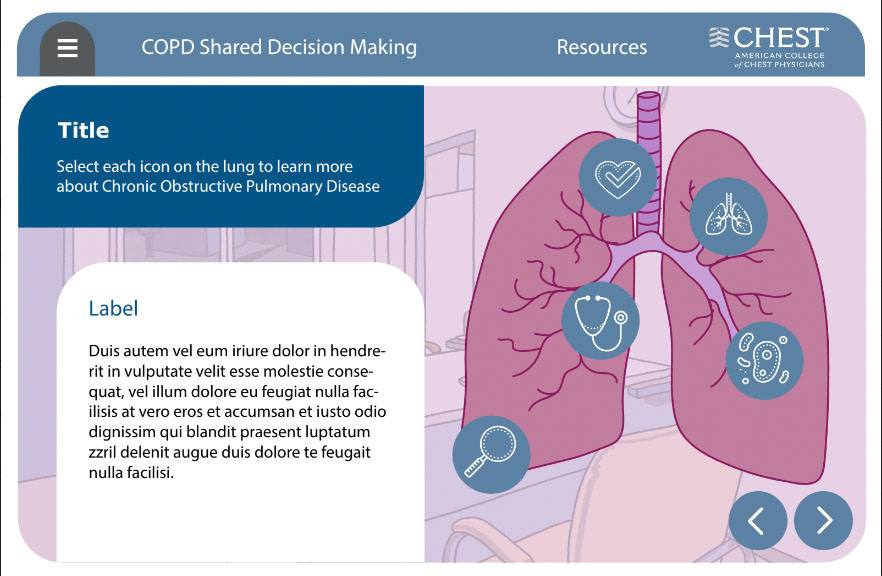 COPD Shared Decision Making

Resources

CHEST
AMERICAN COLLEGE of CHEST PHYSICIANS

Title

Select each icon on the lung to learn more about Chronic Obstructive Pulmonary Disease

Label

Duis autem vel eum iriure dolor in hendrerit in vulputate velit esse molestie consequat, vel illum dolore eu feugiat nulla facilisis at vero eros et accumsan et iusto odio dignissim qui blandit praesent luptatum zzril delenit augue duis dolore te feugait nulla facilisi.